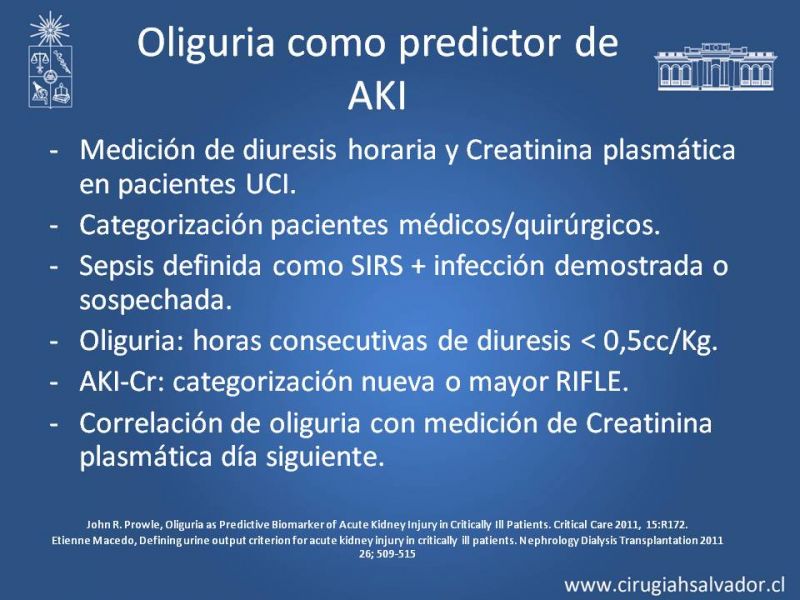 Oliguria como predictor de AKI

- Medición de diuresis horaria y Creatinina plasmática en pacientes UCI.
- Categorización pacientes médicos/quirúrgicos.
- Sepsis definida como SIRS + infección demostrada o sospechada.
- Oliguria: horas consecutivas de diuresis < 0,5cc/Kg.
- AKI-Cr: categorización nueva o mayor RIFLE.
- Correlación de oliguria con medición de Creatinina plasmática día siguiente.

John R. Prowle, Oliguria as Predictive Biomarker of Acute Kidney Injury in Critically Ill Patients. Critical Care 2011, 15:R172.
Etienne Macedo, Defining urine output criterion for acute kidney injury in critically ill patients. Nephrology Dialysis Transplantation 2011 26; 509-515

www.cirugiahsalvador.cl